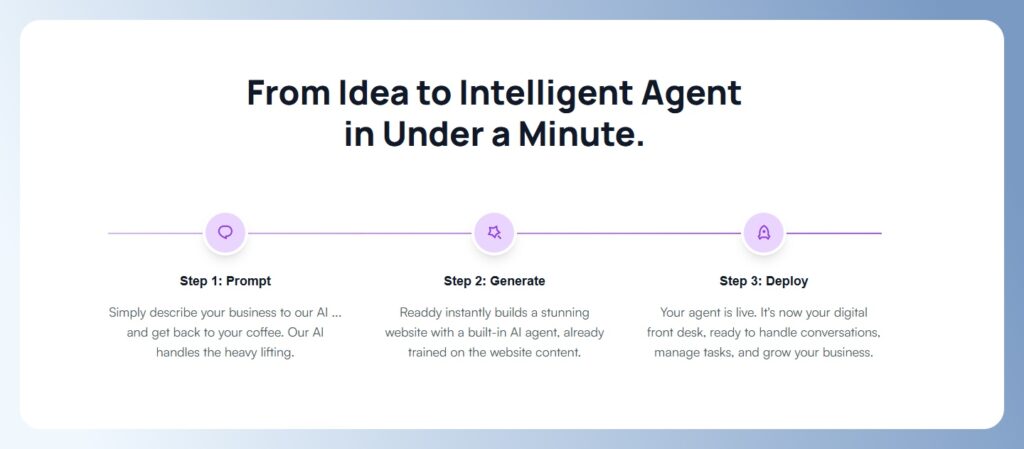 From Idea to Intelligent Agent in Under a Minute.

Step 1: Prompt

Simply describe your business to our AI ... and get back to your coffee. Our AI handles the heavy lifting.

Step 2: Generate

Readdy instantly builds a stunning website with a built-in AI agent, already trained on the website content.

Step 3: Deploy

Your agent is live. It's now your digital front desk, ready to handle conversations, manage tasks, and grow your business.